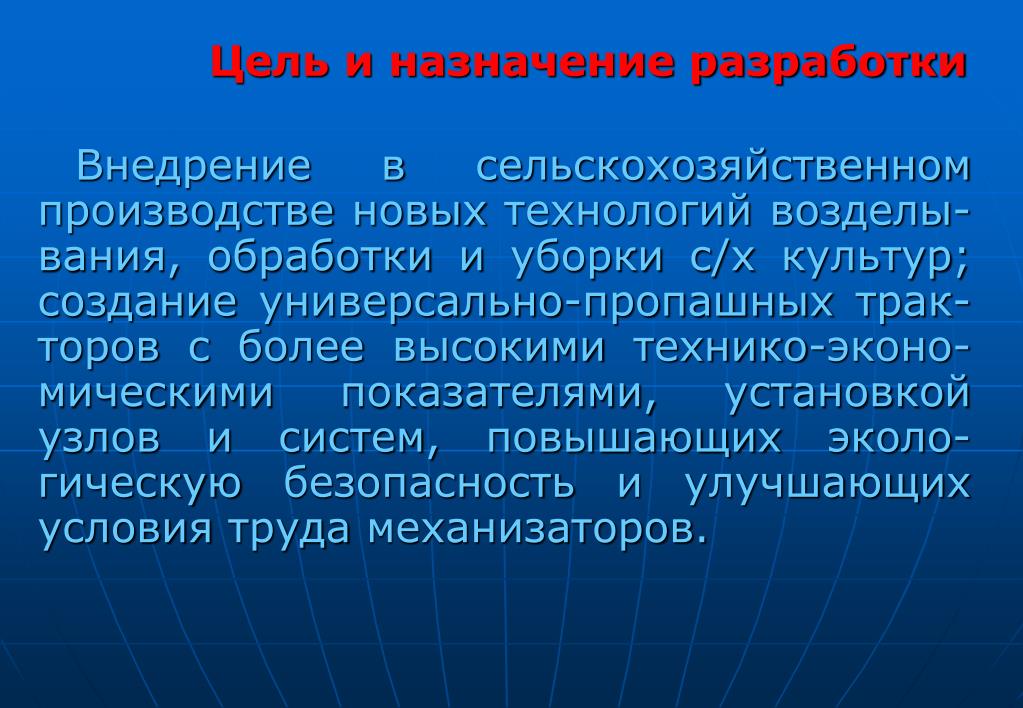 Цель и назначение разработки

Внедрение в сельскохозяйственном производстве новых технологий возделывания, обработки и уборки с/х культур; создание универсально-пропашных тракторов с более высокими технико-экономическими показателями, установкой узлов и систем, повышающих экологическую безопасность и улучшающих условия труда механизаторов.